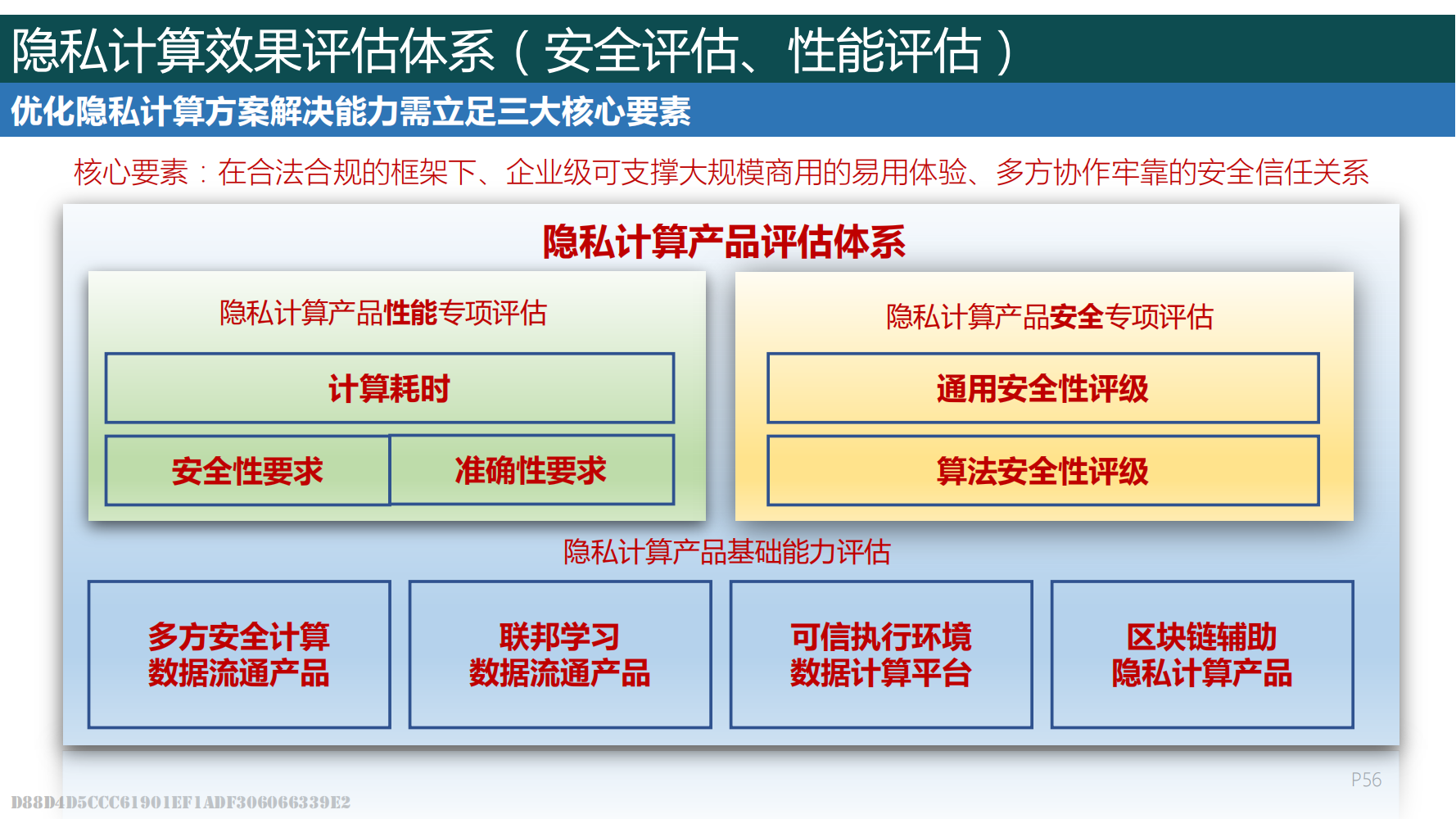 隐私计算效果评估体系（安全评估、性能评估）

优化隐私计算方案解决能力需立足三大核心要素

核心要素：在合法合规的框架下、企业级可支撑大规模商用的易用体验、多方协作牢靠的安全信任关系

隐私计算产品评估体系

隐私计算产品性能专项评估

计算耗时

安全性要求

准确性要求

隐私计算产品安全专项评估

通用安全性评级

算法安全性评级

隐私计算产品基础能力评估

多方安全计算
数据流通产品

联邦学习
数据流通产品

可信执行环境
数据计算平台

区块链辅助
隐私计算产品

P56

D88D4D5CCC61901EF1ADF306066339E2